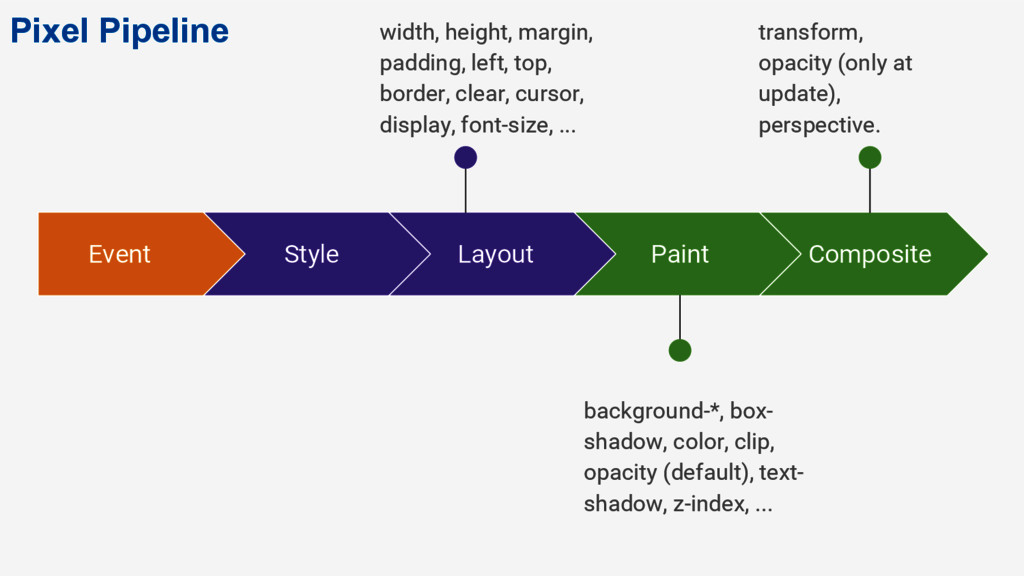 Pixel Pipeline

width, height, margin, padding, left, top, border, clear, cursor, display, font-size, ...

transform, opacity (only at update), perspective.

Event

Style

Layout

Paint

Composite

background-*, box-shadow, color, clip, opacity (default), text-shadow, z-index, ...